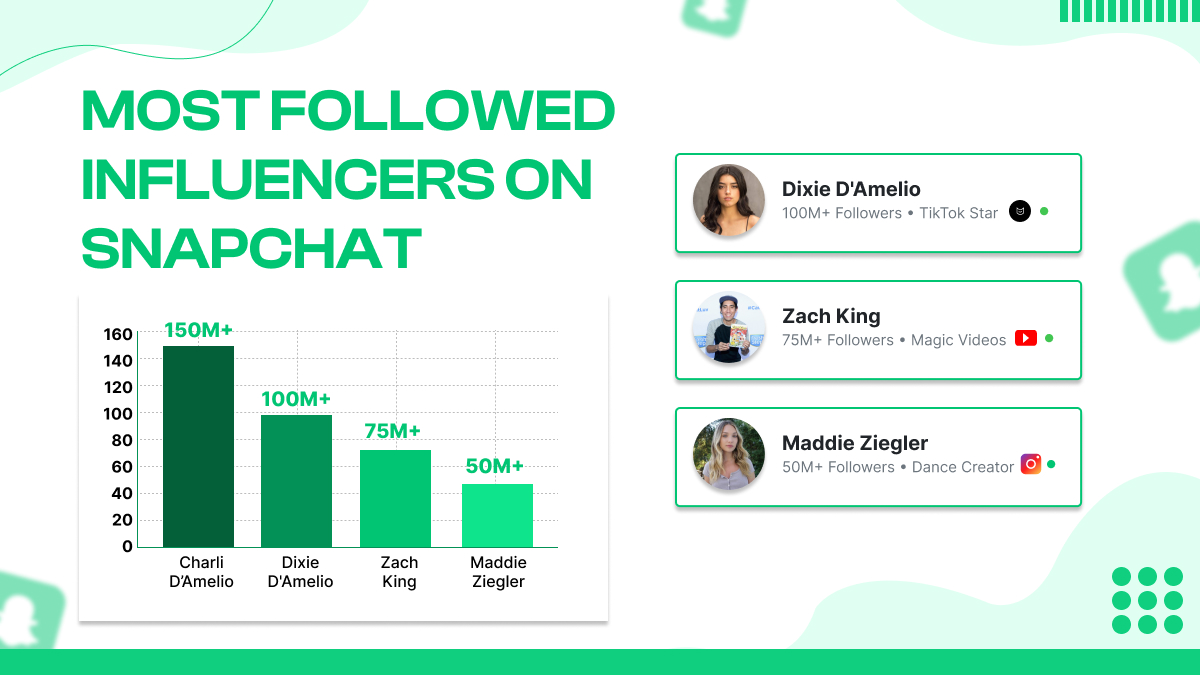 MOST FOLLOWED INFLUENCERS ON SNAPCHAT

160
140
120
100
80
60
40
20
0

150M+
100M+
75M+
50M+

Charli D'Amelio
Dixie D'Amelio
Zach King
Maddie Ziegler

Dixie D'Amelio
100M+ Followers • TikTok Star

Zach King
75M+ Followers • Magic Videos

Maddie Ziegler
50M+ Followers • Dance Creator